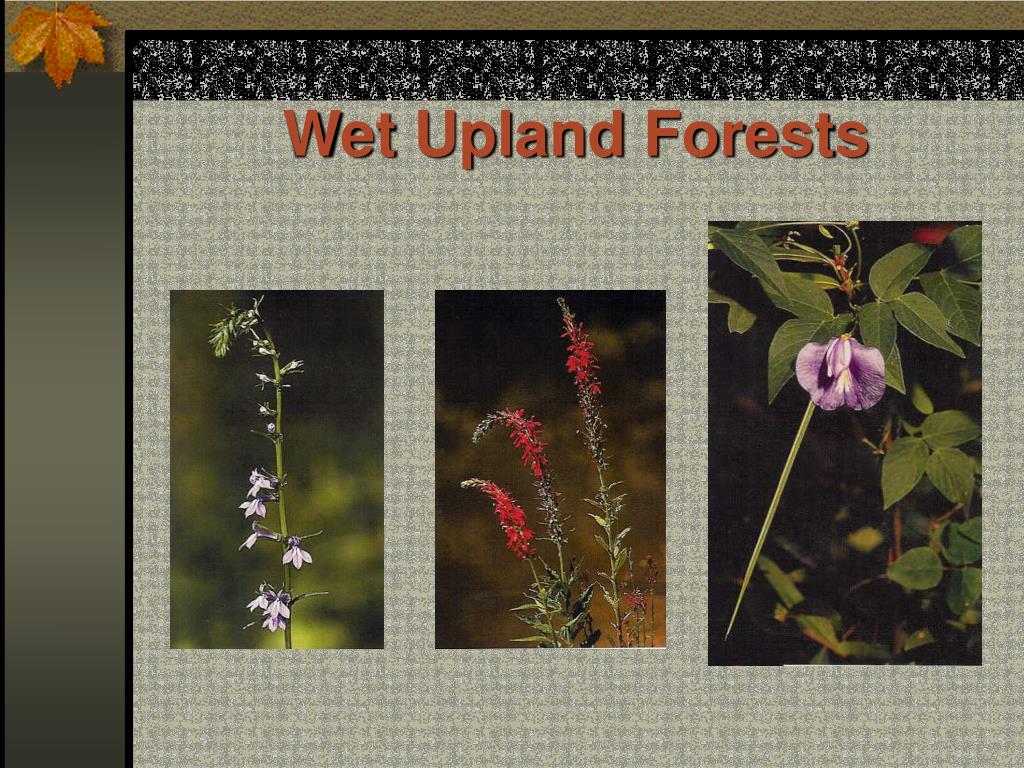 Wet Upland Forests